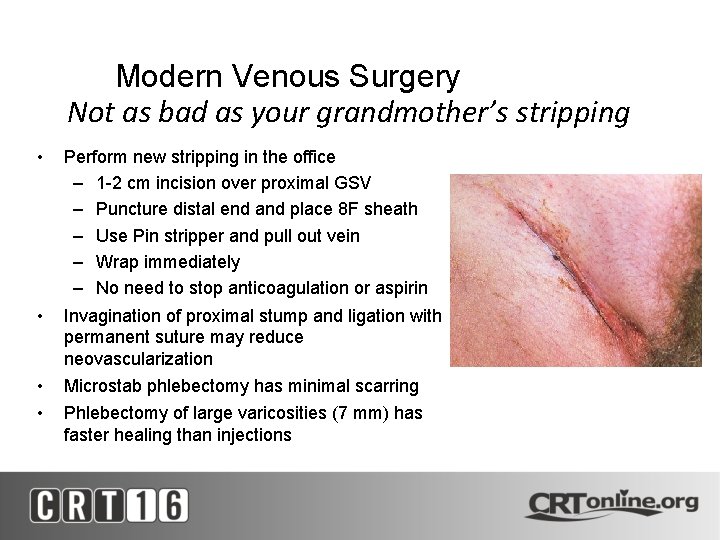 Modern Venous Surgery
Not as bad as your grandmother's stripping

• Perform new stripping in the office
  – 1-2 cm incision over proximal GSV
  – Puncture distal end and place 8F sheath
  – Use Pin stripper and pull out vein
  – Wrap immediately
  – No need to stop anticoagulation or aspirin
• Invagination of proximal stump and ligation with permanent suture may reduce neovascularization
• Microstab phlebectomy has minimal scarring
• Phlebectomy of large varicosities (7 mm) has faster healing than injections

CRT16

CRTonline.org